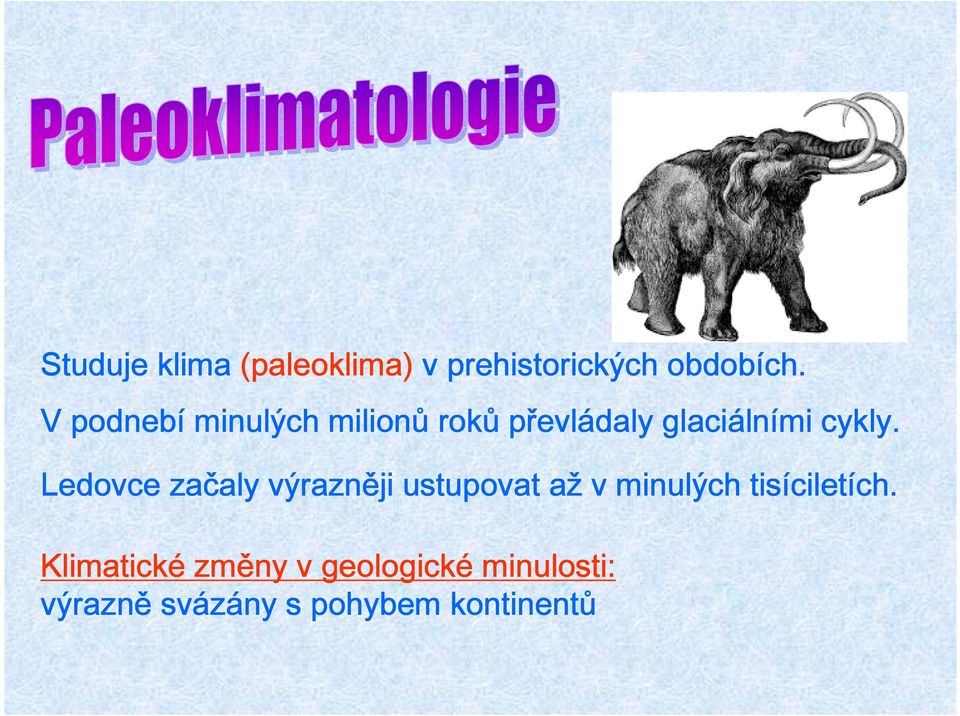 Paleoklimatologie

Studuje klima (paleoklima) v prehistorických obdobích.

V podnebí minulých milionů roků převládaly glaciálními cykly.

Ledovce začaly výrazněji ustupovat až v minulých tisíciletích.

Klimatické změny v geologické minulosti:
výrazně svázány s pohybem kontinentů